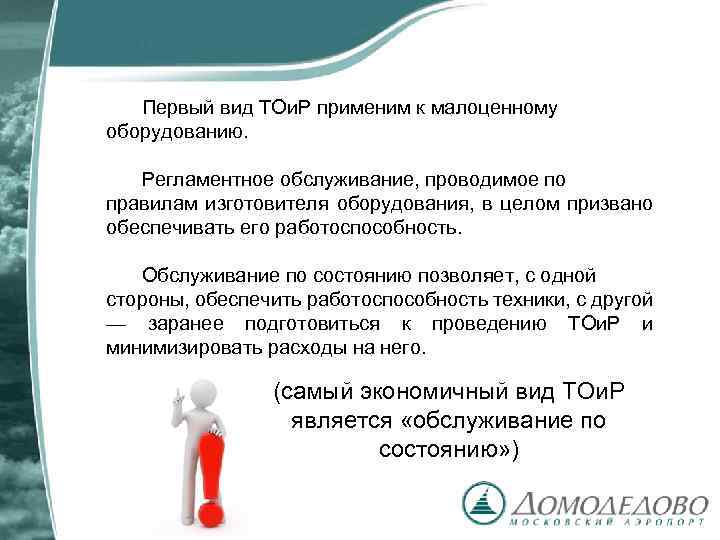 Первый вид ТОиР применим к малоценному оборудованию.

Регламентное обслуживание, проводимое по правилам изготовителя оборудования, в целом призвано обеспечивать его работоспособность.

Обслуживание по состоянию позволяет, с одной стороны, обеспечить работоспособность техники, с другой — заранее подготовиться к проведению ТОиР и минимизировать расходы на него.

(самый экономичный вид ТОиР является «обслуживание по состоянию»)

ДОМОДЕДОВО
МОСКОВСКИЙ АЭРОПОРТ